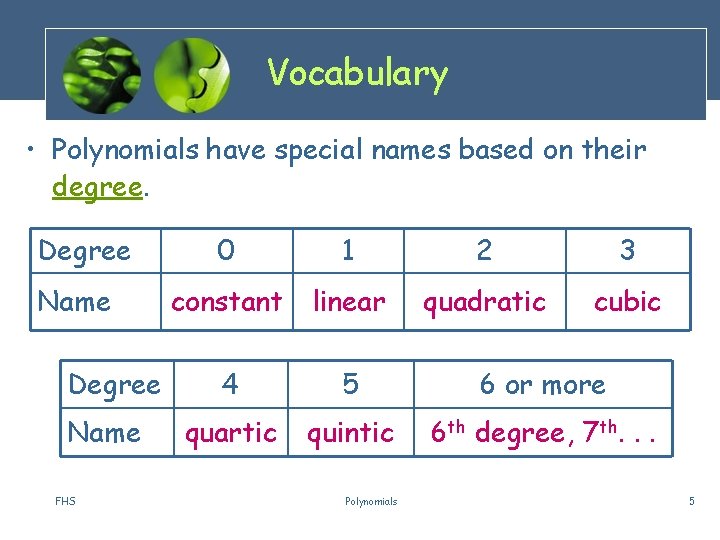 Vocabulary

• Polynomials have special names based on their degree.

| Degree | 0 | 1 | 2 | 3 |
|---|---|---|---|---|
| Name | constant | linear | quadratic | cubic |

| Degree | 4 | 5 | 6 or more |
|---|---|---|---|
| Name | quartic | quintic | $6^{th}$ degree, $7^{th}$. . . |

FHS

Polynomials

5